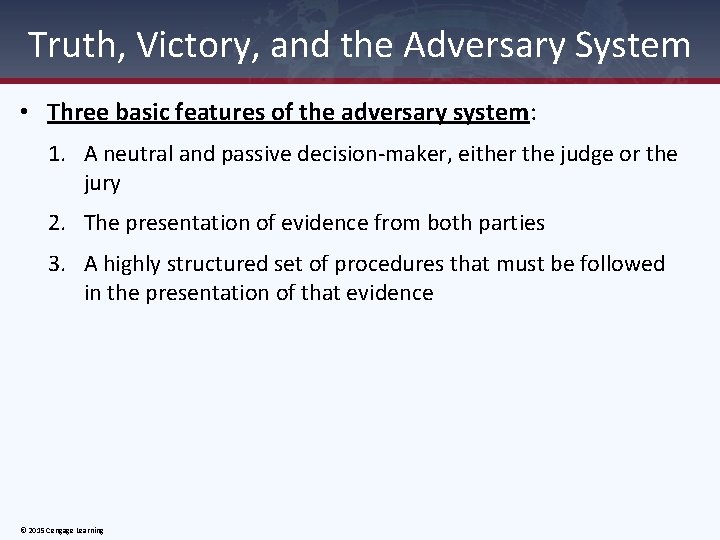 Truth, Victory, and the Adversary System

• Three basic features of the adversary system:

1. A neutral and passive decision-maker, either the judge or the jury

2. The presentation of evidence from both parties

3. A highly structured set of procedures that must be followed in the presentation of that evidence

© 2015 Cengage Learning